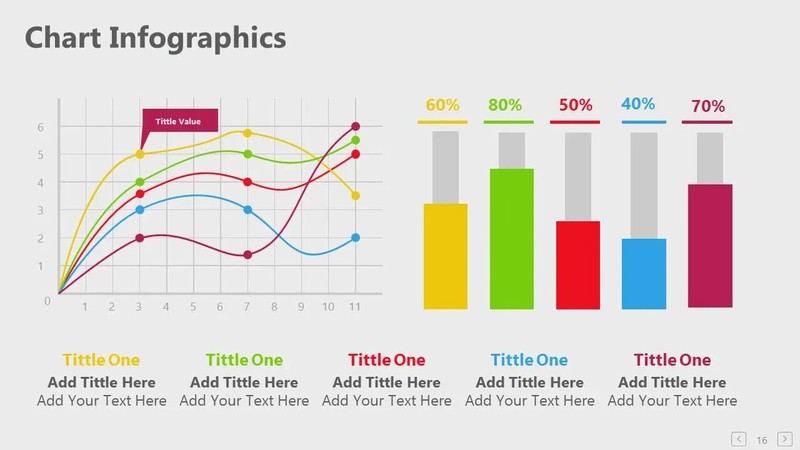 Chart Infographics

Tittle Value

6
5
4
3
2
1
0

1 2 3 4 5 6 7 8 9 10 11

60% 80% 50% 40% 70%

Tittle One
Add Tittle Here
Add Your Text Here

Tittle One
Add Tittle Here
Add Your Text Here

Tittle One
Add Tittle Here
Add Your Text Here

Tittle One
Add Tittle Here
Add Your Text Here

Tittle One
Add Tittle Here
Add Your Text Here

16